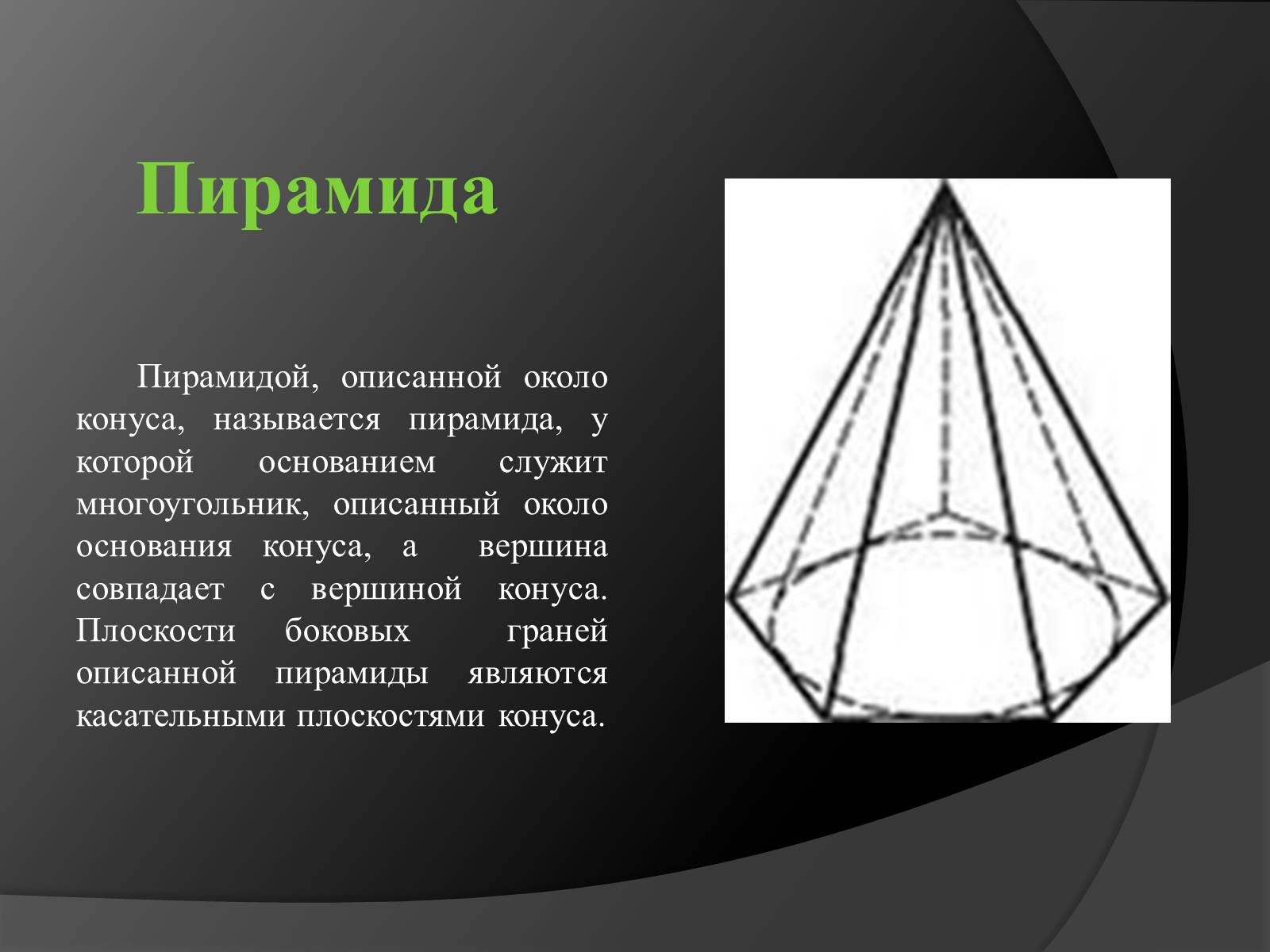 Пирамида

Пирамидой, описанной около конуса, называется пирамида, у которой основанием служит многоугольник, описанный около основания конуса, а вершина совпадает с вершиной конуса. Плоскости боковых граней описанной пирамиды являются касательными плоскостями конуса.